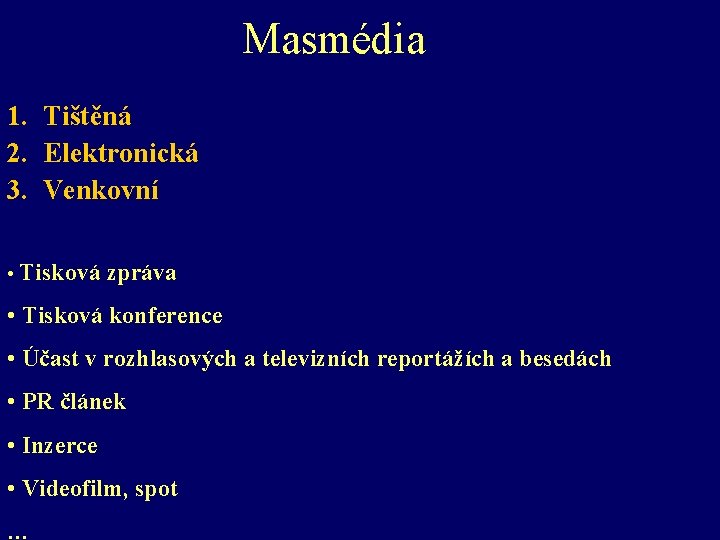 Masmédia

1. Tištěná
2. Elektronická
3. Venkovní

• Tisková zpráva
• Tisková konference
• Účast v rozhlasových a televizních reportážích a besedách
• PR článek
• Inzerce
• Videofilm, spot
...